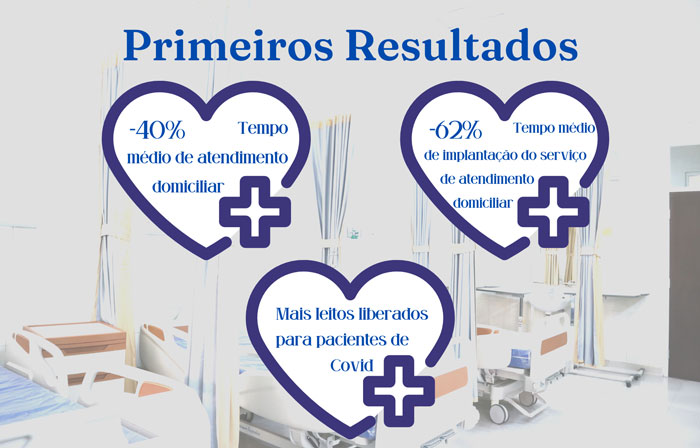 Primeiros Resultados

-40% Tempo médio de atendimento domiciliar

-62% Tempo médio de implantação do serviço de atendimento domiciliar

Mais leitos liberados para pacientes de Covid